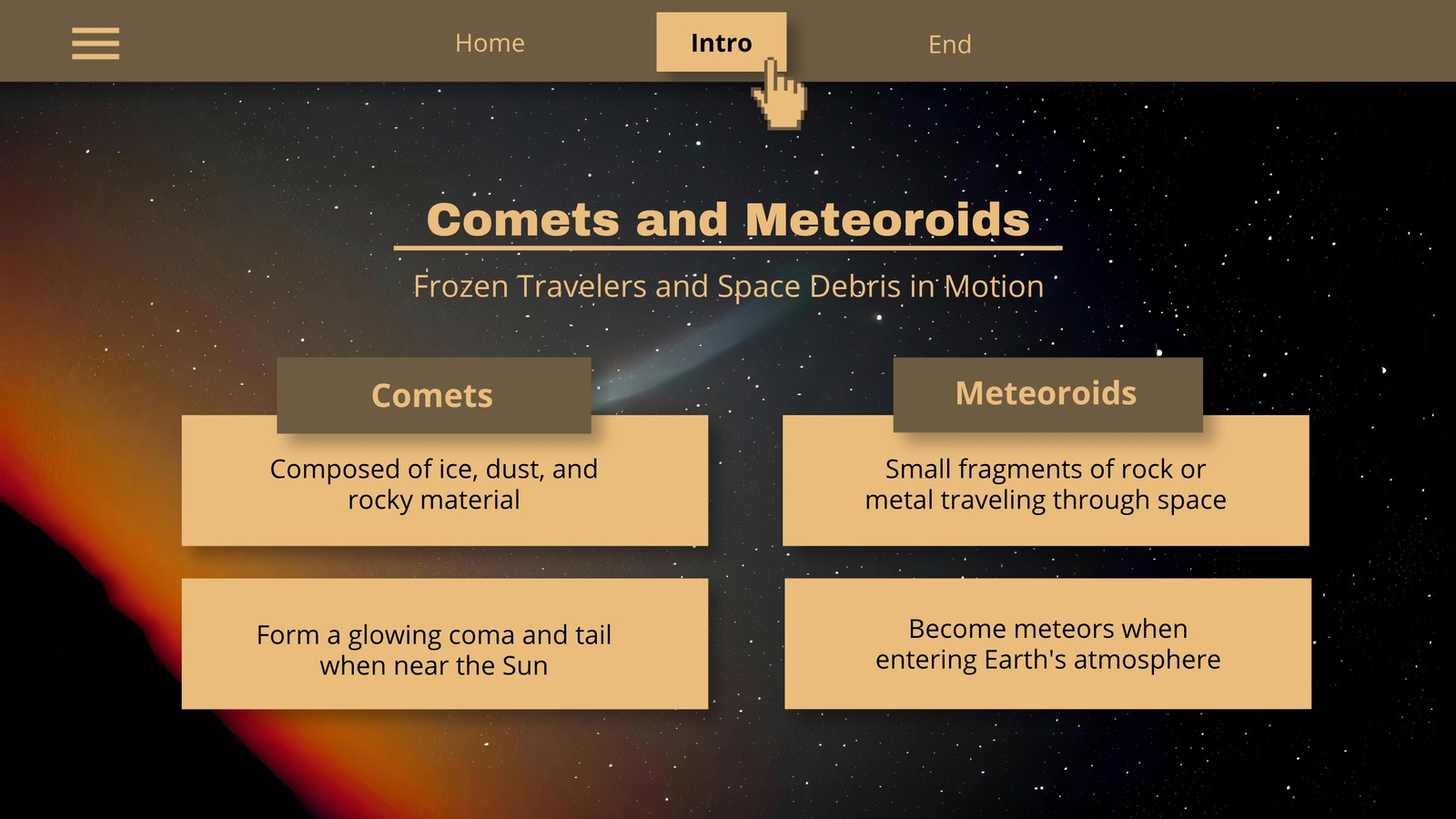 Home Intro End

Comets and Meteoroids

Frozen Travelers and Space Debris in Motion

Comets

Composed of ice, dust, and rocky material

Form a glowing coma and tail when near the Sun

Meteoroids

Small fragments of rock or metal traveling through space

Become meteors when entering Earth's atmosphere